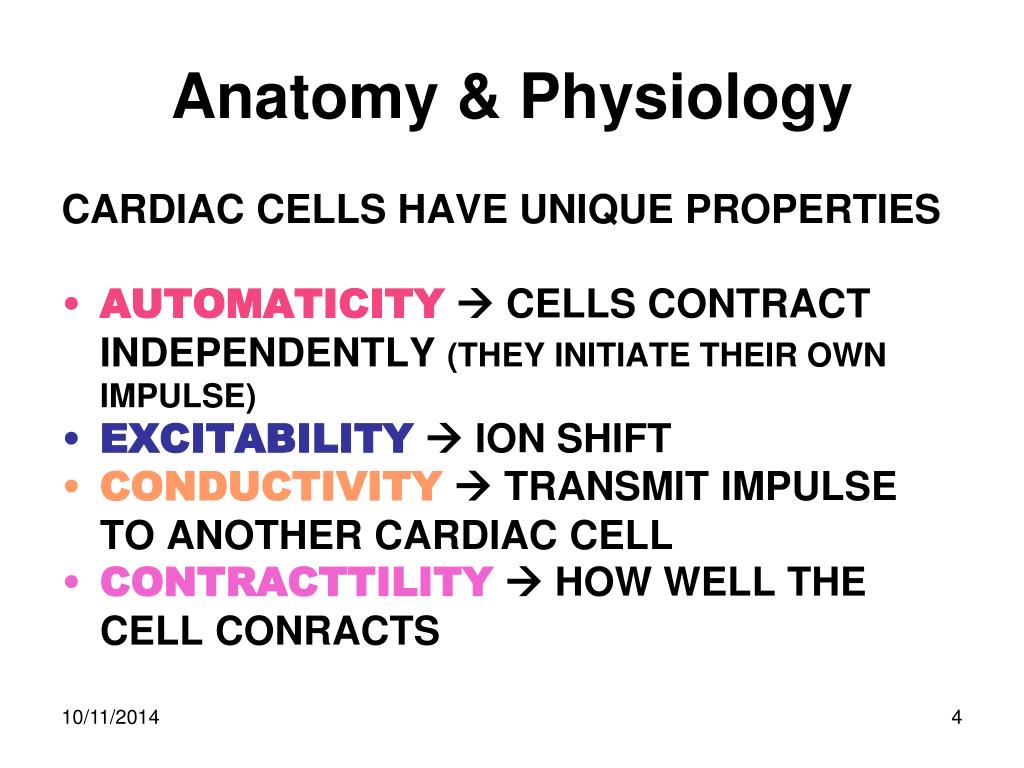 Anatomy & Physiology

CARDIAC CELLS HAVE UNIQUE PROPERTIES

• AUTOMATICITY → CELLS CONTRACT INDEPENDENTLY (THEY INITIATE THEIR OWN IMPULSE)
• EXCITABILITY → ION SHIFT
• CONDUCTIVITY → TRANSMIT IMPULSE TO ANOTHER CARDIAC CELL
• CONTRACTTILITY → HOW WELL THE CELL CONRACTS

10/11/2014

4